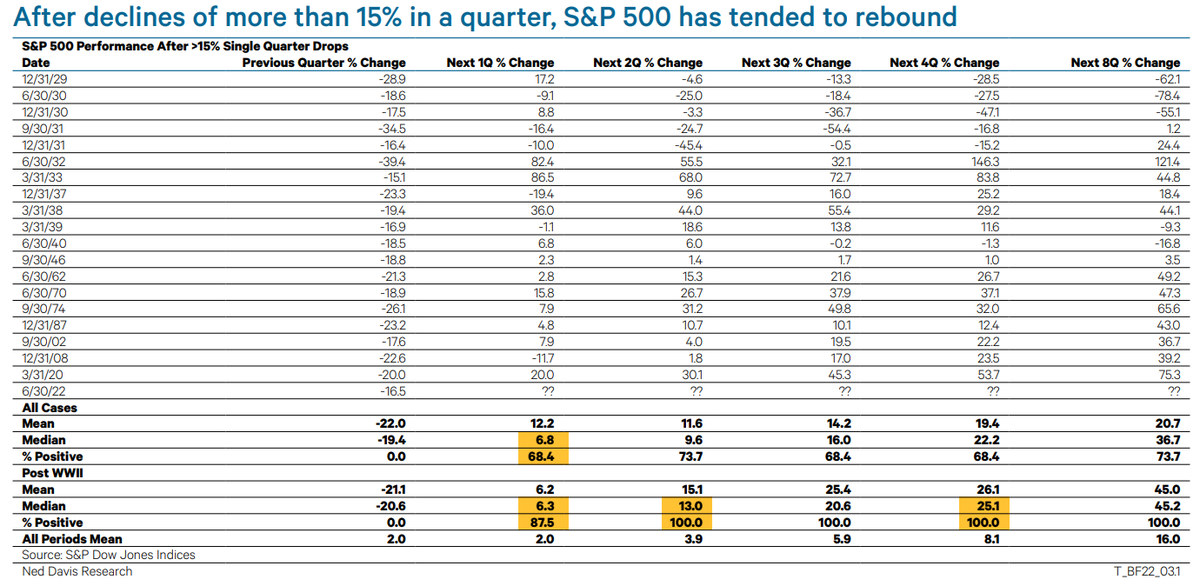 After declines of more than 15% in a quarter, S&P 500 has tended to rebound

S&P 500 Performance After >15% Single Quarter Drops

| Date | Previous Quarter % Change | Next 1Q % Change | Next 2Q % Change | Next 3Q % Change | Next 4Q % Change | Next 8Q % Change |
|---|---|---|---|---|---|---|
| 12/31/29 | -28.9 | 17.2 | -4.6 | -13.3 | -28.5 | -62.1 |
| 6/30/30 | -18.6 | -9.1 | -25.0 | -18.4 | -27.5 | -78.4 |
| 12/31/30 | -17.5 | 8.8 | -3.3 | -36.7 | -47.1 | -55.1 |
| 9/30/31 | -34.5 | -16.4 | -24.7 | -54.4 | -16.8 | 1.2 |
| 12/31/31 | -16.4 | -10.0 | -45.4 | -0.5 | -15.2 | 24.4 |
| 6/30/32 | -39.4 | 82.4 | 55.5 | 32.1 | 146.3 | 121.4 |
| 3/31/33 | -15.1 | 86.5 | 68.0 | 72.7 | 83.8 | 44.8 |
| 12/31/37 | -23.3 | -19.4 | 9.6 | 16.0 | 25.2 | 18.4 |
| 3/31/38 | -19.4 | 36.0 | 44.0 | 55.4 | 29.2 | 44.1 |
| 3/31/39 | -16.9 | -1.1 | 18.6 | 13.8 | 11.6 | -9.3 |
| 6/30/40 | -18.5 | 6.8 | 6.0 | -0.2 | -1.3 | -16.8 |
| 9/30/46 | -18.8 | 2.3 | 1.4 | 1.7 | 1.0 | 3.5 |
| 6/30/62 | -21.3 | 2.8 | 15.3 | 21.6 | 26.7 | 49.2 |
| 6/30/70 | -18.9 | 15.8 | 26.7 | 37.9 | 37.1 | 47.3 |
| 9/30/74 | -26.1 | 7.9 | 31.2 | 49.8 | 32.0 | 65.6 |
| 12/31/87 | -23.2 | 4.8 | 10.7 | 10.1 | 12.4 | 43.0 |
| 9/30/02 | -17.6 | 7.9 | 4.0 | 19.5 | 22.2 | 36.7 |
| 12/31/08 | -22.6 | -11.7 | 1.8 | 17.0 | 23.5 | 39.2 |
| 3/31/20 | -20.0 | 20.0 | 30.1 | 45.3 | 53.7 | 75.3 |
| 6/30/22 | -16.5 | ?? | ?? | ?? | ?? | ?? |
| All Cases | | | | | | |
| Mean | -22.0 | 12.2 | 11.6 | 14.2 | 19.4 | 20.7 |
| Median | -19.4 | 6.8 | 9.6 | 16.0 | 22.2 | 36.7 |
| % Positive | 0.0 | 68.4 | 73.7 | 68.4 | 68.4 | 73.7 |
| Post WWII | | | | | | |
| Mean | -21.1 | 6.2 | 15.1 | 25.4 | 26.1 | 45.0 |
| Median | -20.6 | 6.3 | 13.0 | 20.6 | 25.1 | 45.2 |
| % Positive | 0.0 | 87.5 | 100.0 | 100.0 | 100.0 | 100.0 |
| All Periods Mean | 2.0 | 2.0 | 3.9 | 5.9 | 8.1 | 16.0 |

Source: S&P Dow Jones Indices
Ned Davis Research
T_BF22_03.1